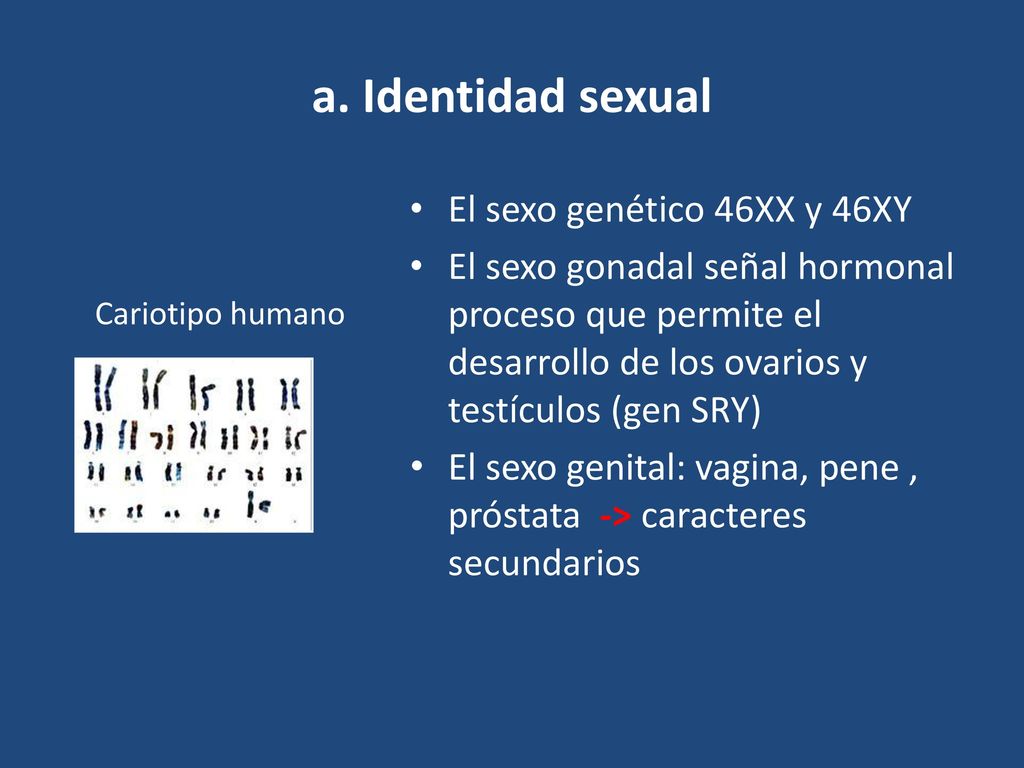 a. Identidad sexual

Cariotipo humano

• El sexo genético 46XX y 46XY
• El sexo gonadal señal hormonal proceso que permite el desarrollo de los ovarios y testículos (gen SRY)
• El sexo genital: vagina, pene , próstata -> caracteres secundarios